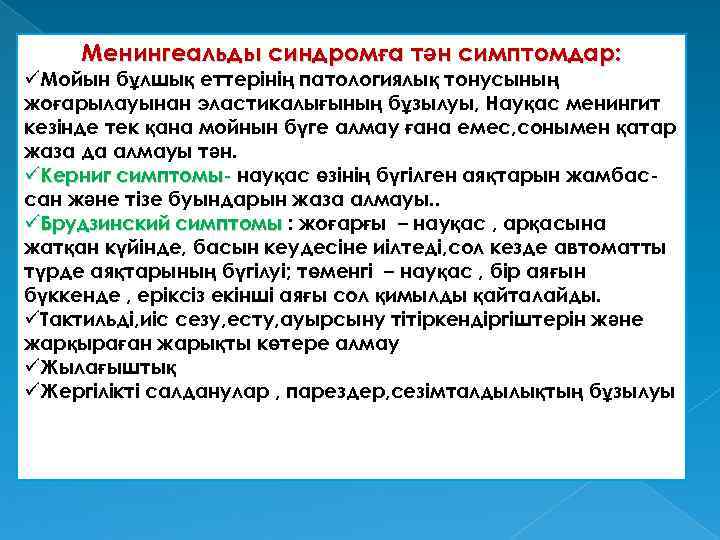 Менингеальды синдромға тән симптомдар:

✓Мойын бұлшық еттерінің патологиялық тонусының жоғарылауынан эластикалығының бұзылуы, Науқас менингит кезінде тек қана мойнын бүге алмау ғана емес,сонымен қатар жаза да алмауы тән.

✓Керниг симптомы- науқас өзінің бүгілген аяқтарын жамбас-сан және тізе буындарын жаза алмауы..

✓Брудзинский симптомы : жоғарғы – науқас , арқасына жатқан күйінде, басын кеудесіне иілтеді,сол кезде автоматты түрде аяқтарының бүгілуі; төменгі – науқас , бір аяғын бүккенде , еріксіз екінші аяғы сол қимылды қайталайды.

✓Тактильді,иіс сезу,есту,ауырсыну тітіркендіргіштерін және жарқыраған жарықты көтере алмау

✓Жылағыштық

✓Жергілікті салданулар , парездер,сезімталдылықтың бұзылуы